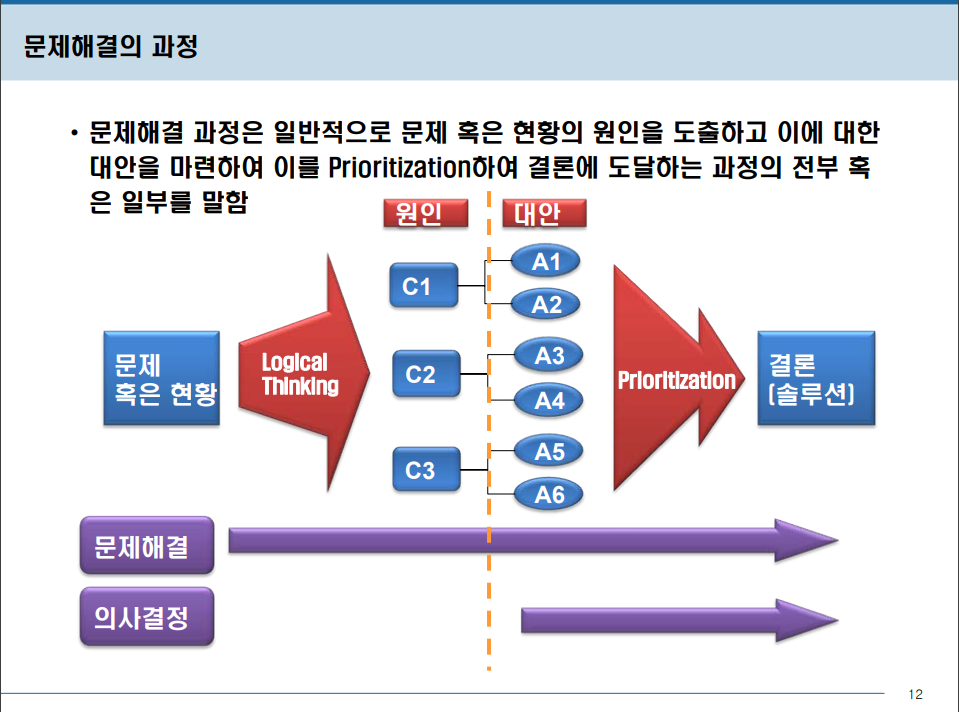 문제해결의 과정

• 문제해결 과정은 일반적으로 문제 혹은 현황의 원인을 도출하고 이에 대한 대안을 마련하여 이를 Prioritization하여 결론에 도달하는 과정의 전부 혹은 일부를 말함

원인

대안

문제
혹은 현황

Logical Thinking

C1

C2

C3

A1

A2

A3

A4

A5

A6

Prioritization

결론
(솔루션)

문제해결

의사결정

12